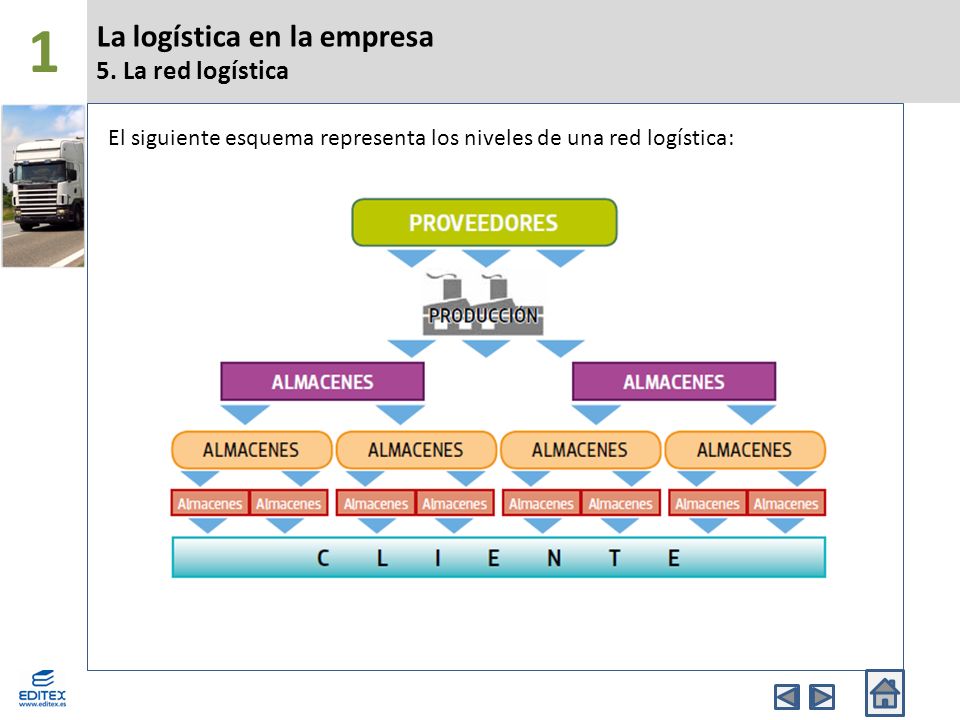 1

La logística en la empresa
5. La red logística

El siguiente esquema representa los niveles de una red logística:

PROVEEDORES

PRODUCCIÓN

ALMACENES

ALMACENES

ALMACENES

ALMACENES

ALMACENES

ALMACENES

Almacenes Almacenes Almacenes Almacenes Almacenes Almacenes Almacenes Almacenes

C L I E N T E

EDITEX
www.editex.es